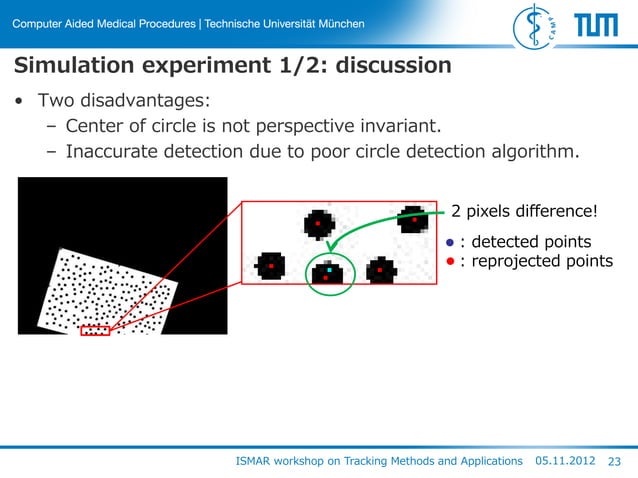 Computer Aided Medical Procedures | Technische Universität München

CAMP

TUM

Simulation experiment 1/2: discussion

• Two disadvantages:
– Center of circle is not perspective invariant.
– Inaccurate detection due to poor circle detection algorithm.

2 pixels difference!

● : detected points
● : reprojected points

ISMAR workshop on Tracking Methods and Applications 05.11.2012 23